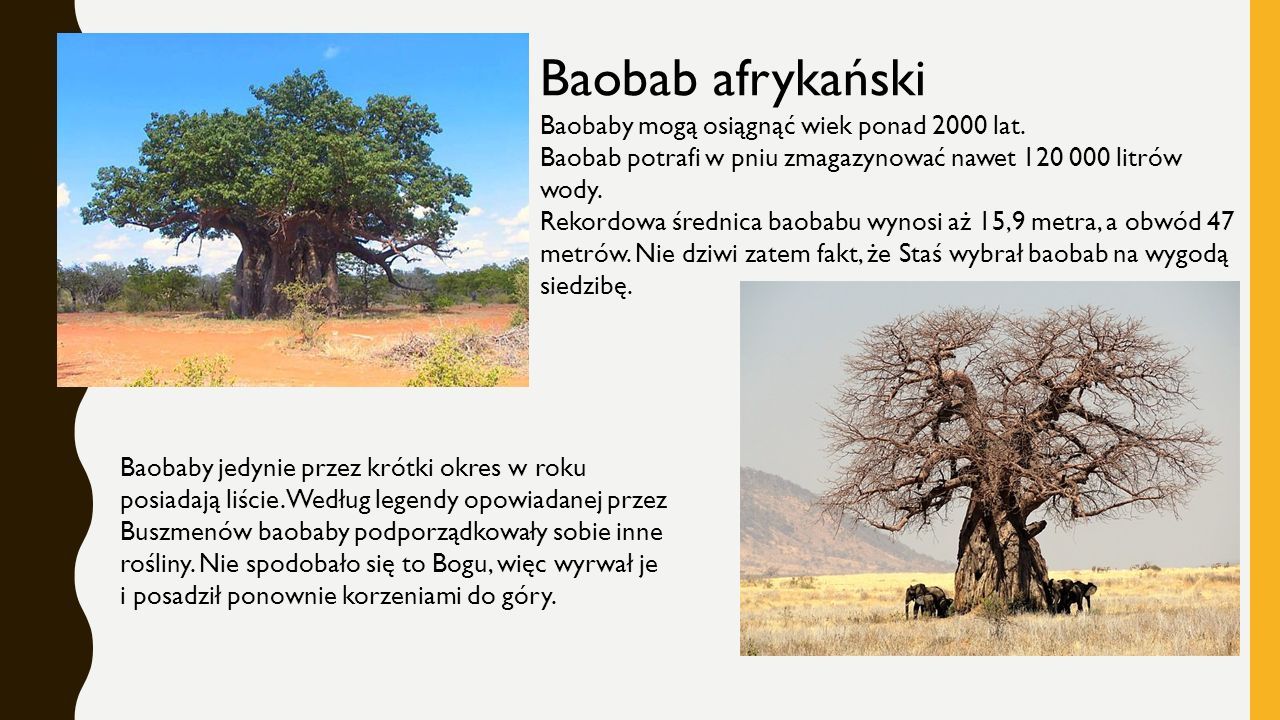 Baobab afrykański

Baobaby mogą osiągnąć wiek ponad 2000 lat.
Baobab potrafi w pniu zmagazynować nawet 120 000 litrów wody.
Rekordowa średnica baobabu wynosi aż 15,9 metra, a obwód 47 metrów. Nie dziwi zatem fakt, że Staś wybrał baobab na wygodą siedzibę.

Baobaby jedynie przez krótki okres w roku posiadają liście. Według legendy opowiadanej przez Buszmenów baobaby podporządkowały sobie inne rośliny. Nie spodobało się to Bogu, więc wyrwał je i posadził ponownie korzeniami do góry.